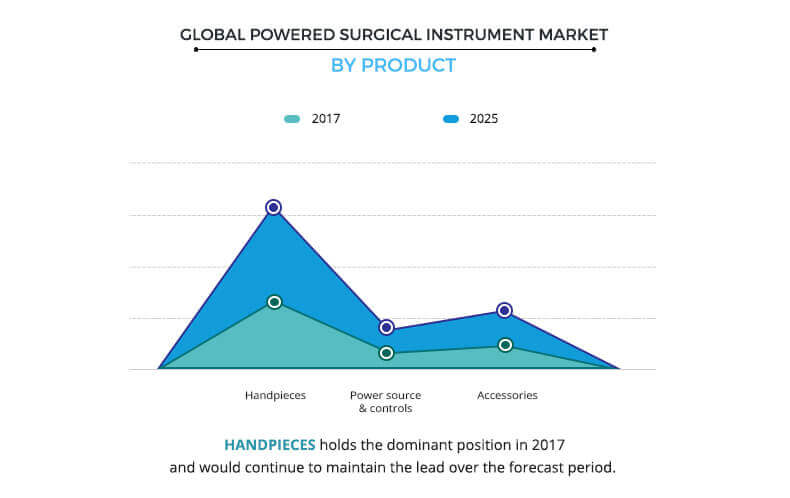 GLOBAL POWERED SURGICAL INSTRUMENT MARKET
BY PRODUCT

2017
2025

Handpieces
Power source & controls
Accessories

HANDPIECES holds the dominant position in 2017 and would continue to maintain the lead over the forecast period.